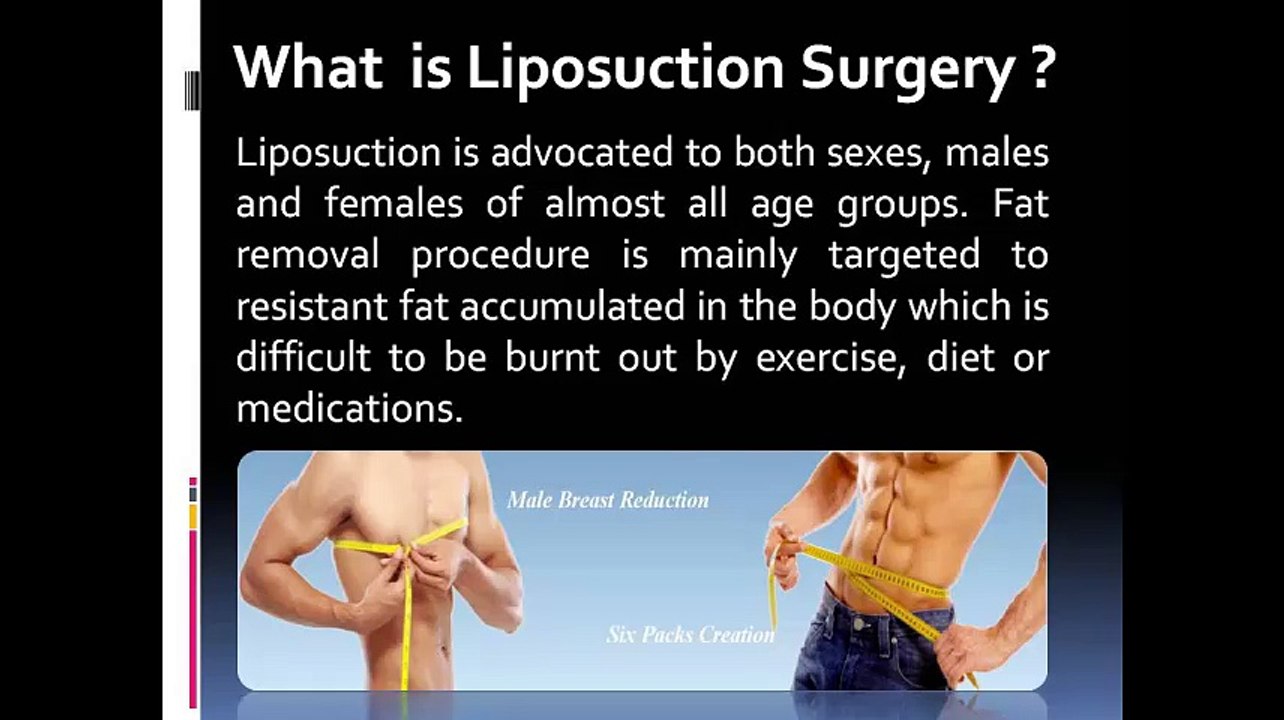 What is Liposuction Surgery ?

Liposuction is advocated to both sexes, males and females of almost all age groups. Fat removal procedure is mainly targeted to resistant fat accumulated in the body which is difficult to be burnt out by exercise, diet or medications.

Male Breast Reduction

Six Packs Creation